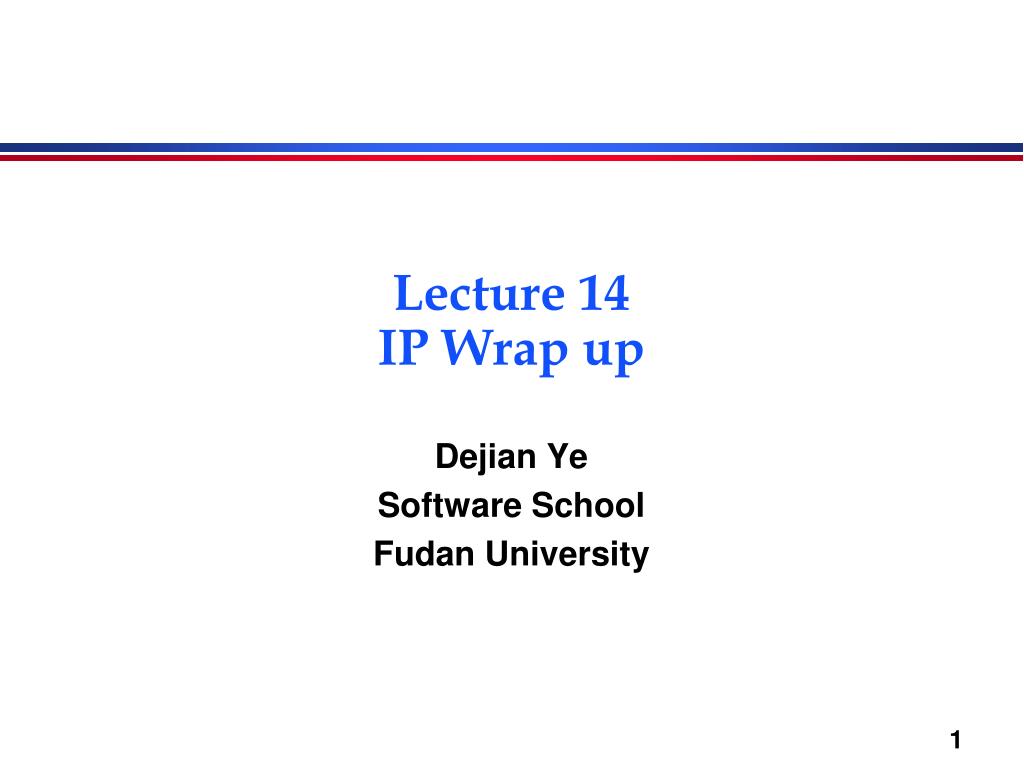 Lecture 14
IP Wrap up

Dejian Ye
Software School
Fudan University

1